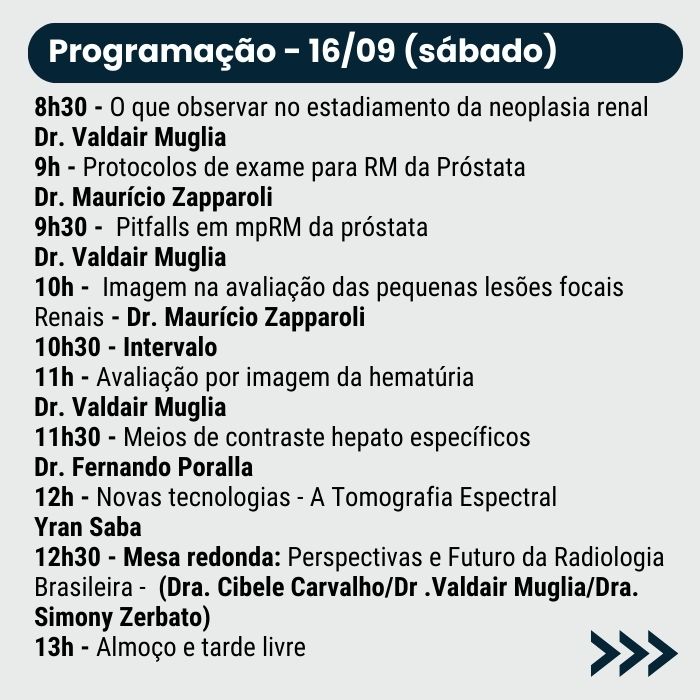 Programação - 16/09 (sábado)

8h30 - O que observar no estadiamento da neoplasia renal
Dr. Valdair Muglia
9h - Protocolos de exame para RM da Próstata
Dr. Maurício Zapparoli
9h30 - Pitfalls em mpRM da próstata
Dr. Valdair Muglia
10h - Imagem na avaliação das pequenas lesões focais Renais - Dr. Maurício Zapparoli
10h30 - Intervalo
11h - Avaliação por imagem da hematúria
Dr. Valdair Muglia
11h30 - Meios de contraste hepato específicos
Dr. Fernando Poralla
12h - Novas tecnologias - A Tomografia Espectral
Yran Saba
12h30 - Mesa redonda: Perspectivas e Futuro da Radiologia Brasileira - (Dra. Cibele Carvalho/Dr .Valdair Muglia/Dra. Simony Zerbato)
13h - Almoço e tarde livre